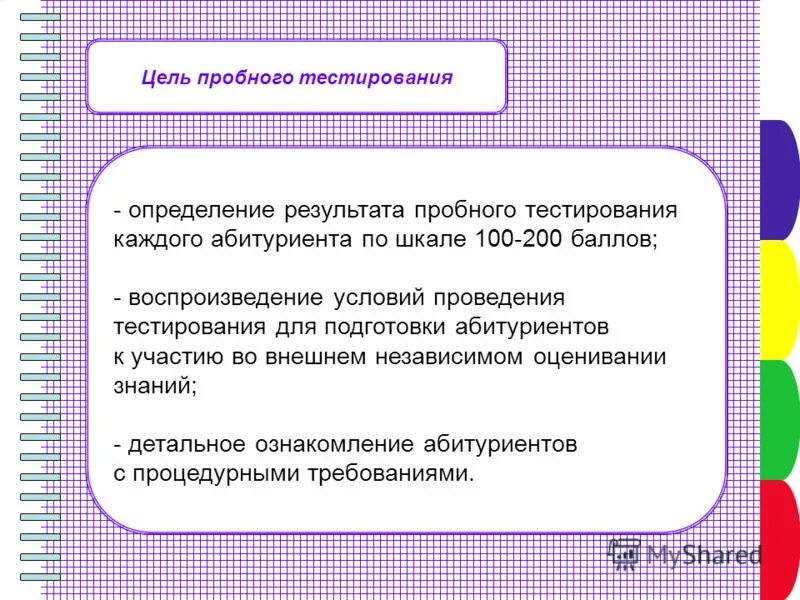 Цель пробного тестирования

- определение результата пробного тестирования каждого абитуриента по шкале 100-200 баллов;

- воспроизведение условий проведения тестирования для подготовки абитуриентов к участию во внешнем независимом оценивании знаний;

- детальное ознакомление абитуриентов с процедурными требованиями.

MyShared